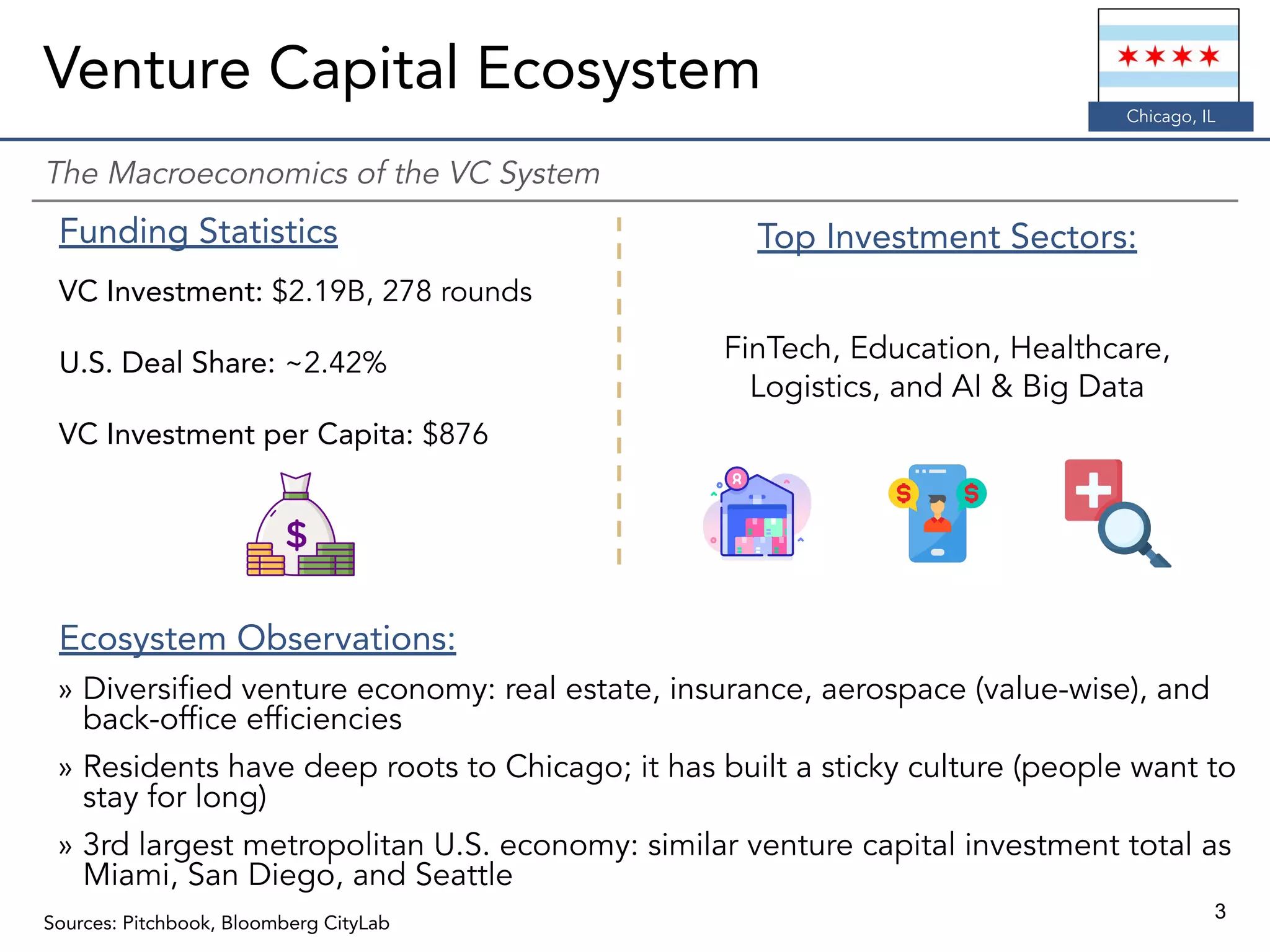 Venture Capital Ecosystem

Chicago, IL

The Macroeconomics of the VC System

Funding Statistics

VC Investment: $2.19B, 278 rounds

U.S. Deal Share: ~2.42%

VC Investment per Capita: $876

$

Top Investment Sectors:

FinTech, Education, Healthcare, Logistics, and AI & Big Data

$ $

Ecosystem Observations:

» Diversified venture economy: real estate, insurance, aerospace (value-wise), and back-office efficiencies

» Residents have deep roots to Chicago; it has built a sticky culture (people want to stay for long)

» 3rd largest metropolitan U.S. economy: similar venture capital investment total as Miami, San Diego, and Seattle

Sources: Pitchbook, Bloomberg CityLab

3